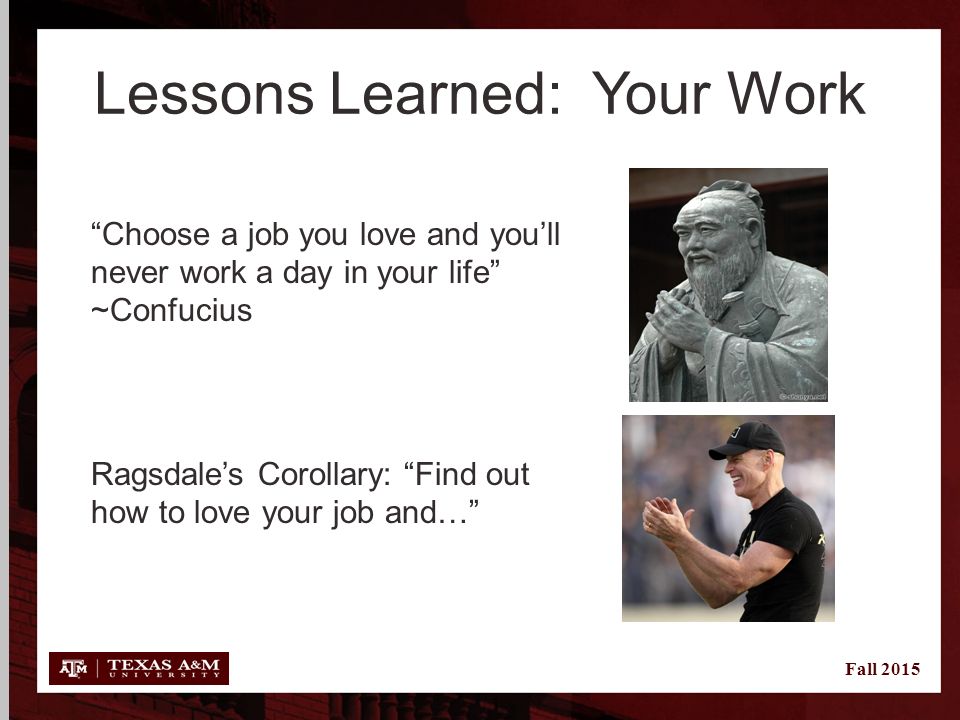 Lessons Learned: Your Work

“Choose a job you love and you’ll never work a day in your life” ~Confucius

Ragsdale’s Corollary: “Find out how to love your job and…”

ATM | TEXAS A&M UNIVERSITY

Fall 2015